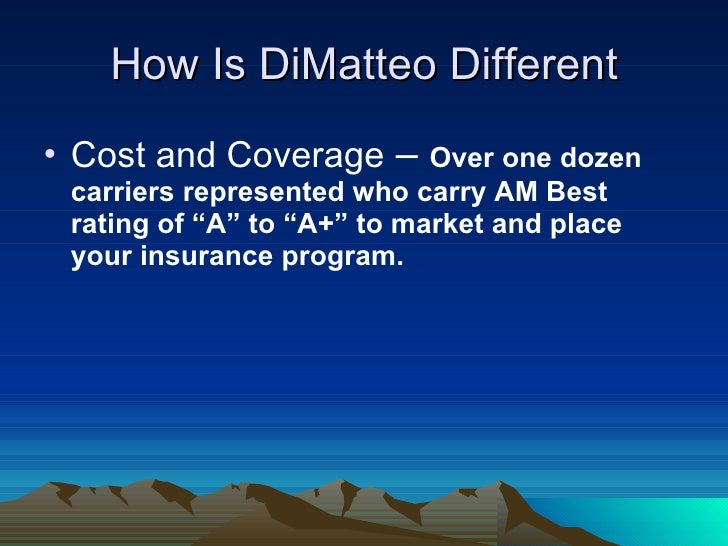 How Is DiMatteo Different

• Cost and Coverage – Over one dozen carriers represented who carry AM Best rating of “A” to “A+” to market and place your insurance program.